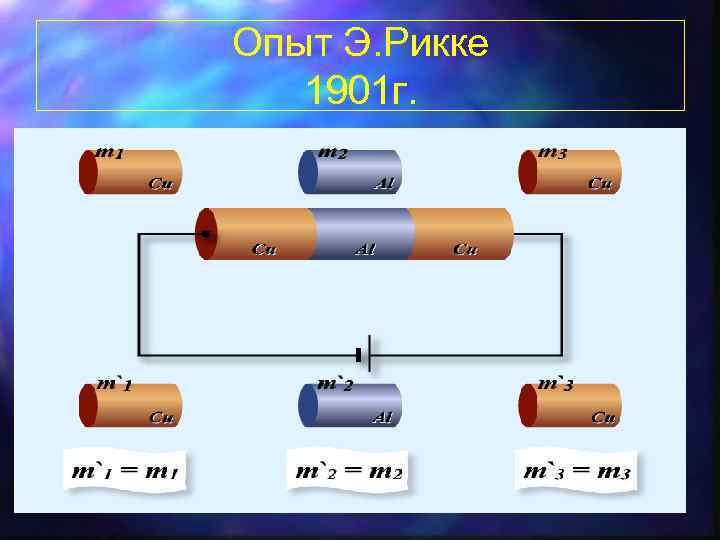 Опыт Э.Рикке
1901г.

$m_1$ Cu

$m_2$ Al

$m_3$ Cu

Cu Al Cu

$m`_1$ Cu

$m`_2$ Al

$m`_3$ Cu

$m`_1 = m_1$

$m`_2 = m_2$

$m`_3 = m_3$